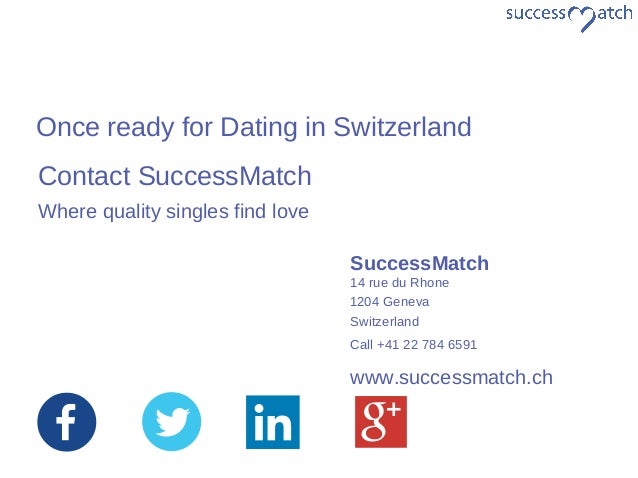 successmatch

Once ready for Dating in Switzerland

Contact SuccessMatch

Where quality singles find love

SuccessMatch
14 rue du Rhone
1204 Geneva
Switzerland
Call +41 22 784 6591

www.successmatch.ch

f

in

g+